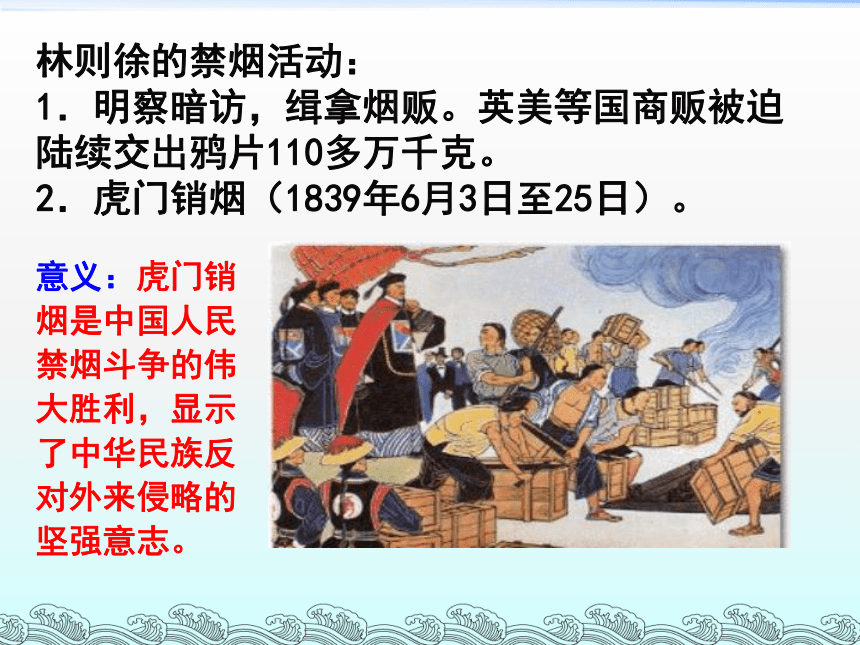 林则徐的禁烟活动：
1．明察暗访，缉拿烟贩。英美等国商贩被迫陆续交出鸦片110多万千克。
2．虎门销烟（1839年6月3日至25日）。

意义：虎门销烟是中国人民禁烟斗争的伟大胜利，显示了中华民族反对外来侵略的坚强意志。